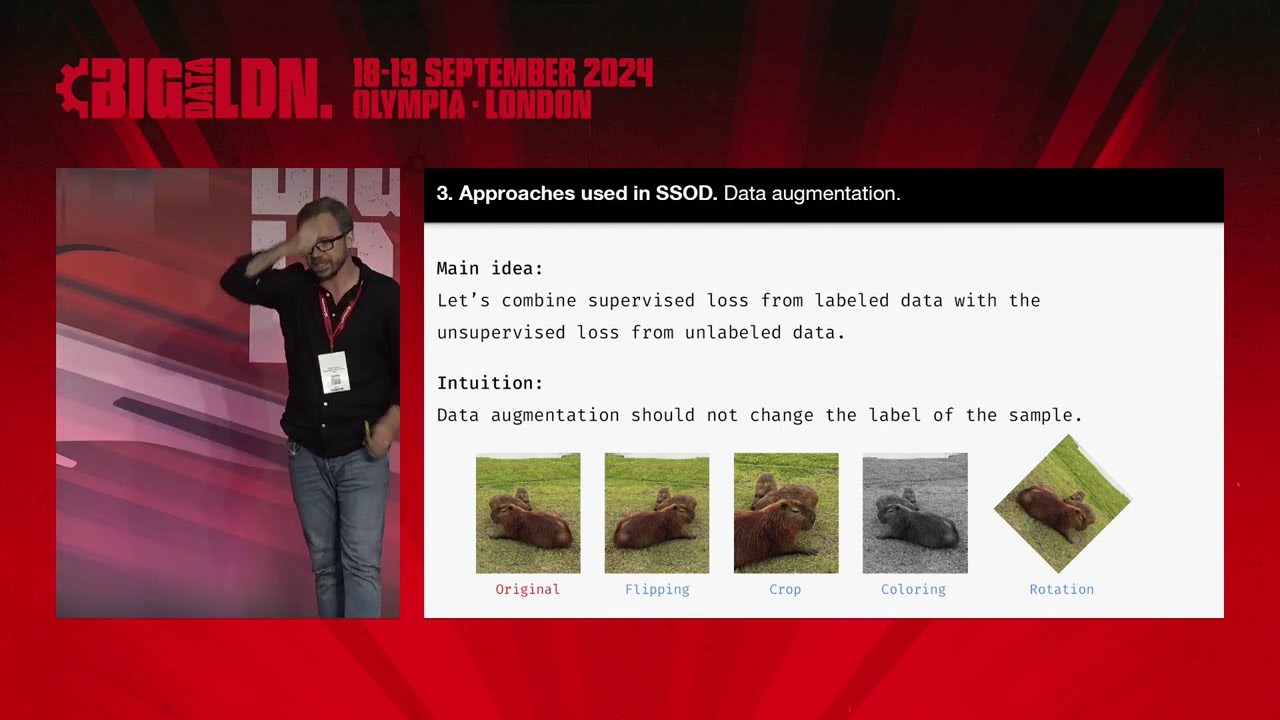 BIG DATA LDN. 18-19 SEPTEMBER 2024 OLYMPIA · LONDON

3. Approaches used in SSOD. Data augmentation.

Main idea:
Let's combine supervised loss from labeled data with the unsupervised loss from unlabeled data.

Intuition:
Data augmentation should not change the label of the sample.

Original
Flipping
Crop
Coloring
Rotation